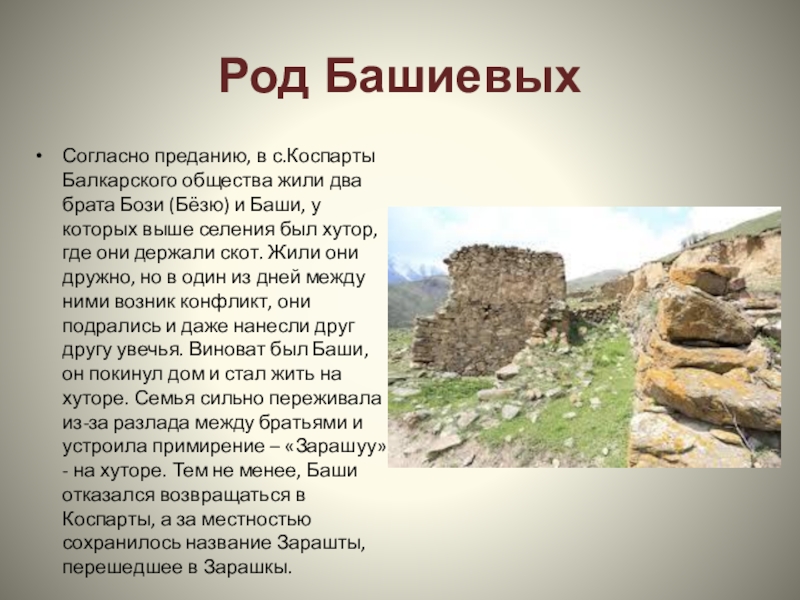 Род Башиевых

• Согласно преданию, в с.Коспарты Балкарского общества жили два брата Бози (Бёзю) и Баши, у которых выше селения был хутор, где они держали скот. Жили они дружно, но в один из дней между ними возник конфликт, они подрались и даже нанесли друг другу увечья. Виноват был Баши, он покинул дом и стал жить на хуторе. Семья сильно переживала из-за разлада между братьями и устроила примирение – «Зарашуу» - на хуторе. Тем не менее, Баши отказался возвращаться в Коспарты, а за местностью сохранилось название Зарашты, перешедшее в Зарашкы.